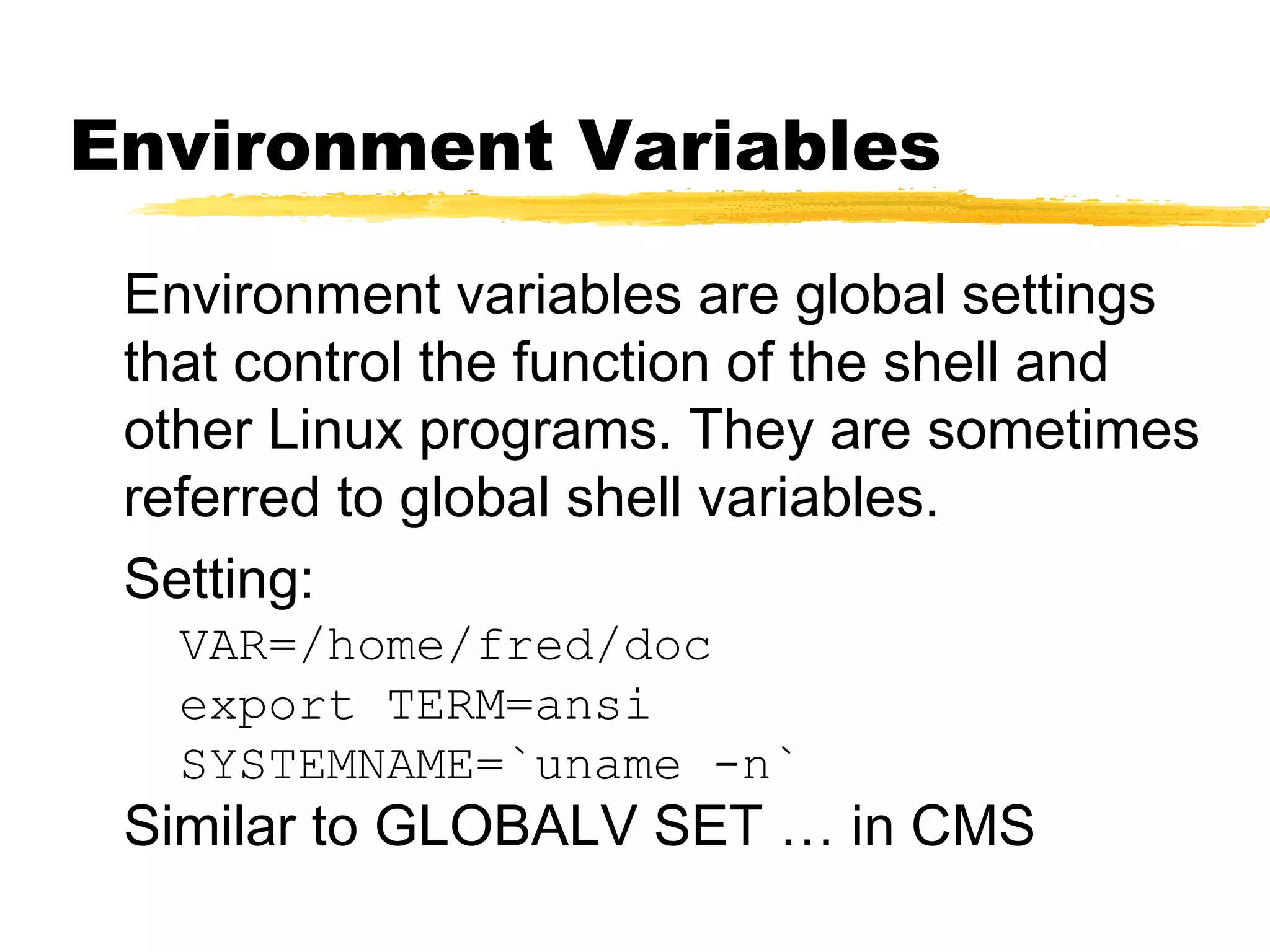 Environment Variables

Environment variables are global settings that control the function of the shell and other Linux programs. They are sometimes referred to global shell variables.

Setting:

VAR=/home/fred/doc
export TERM=ansi
SYSTEMNAME=`uname -n`

Similar to GLOBALV SET … in CMS